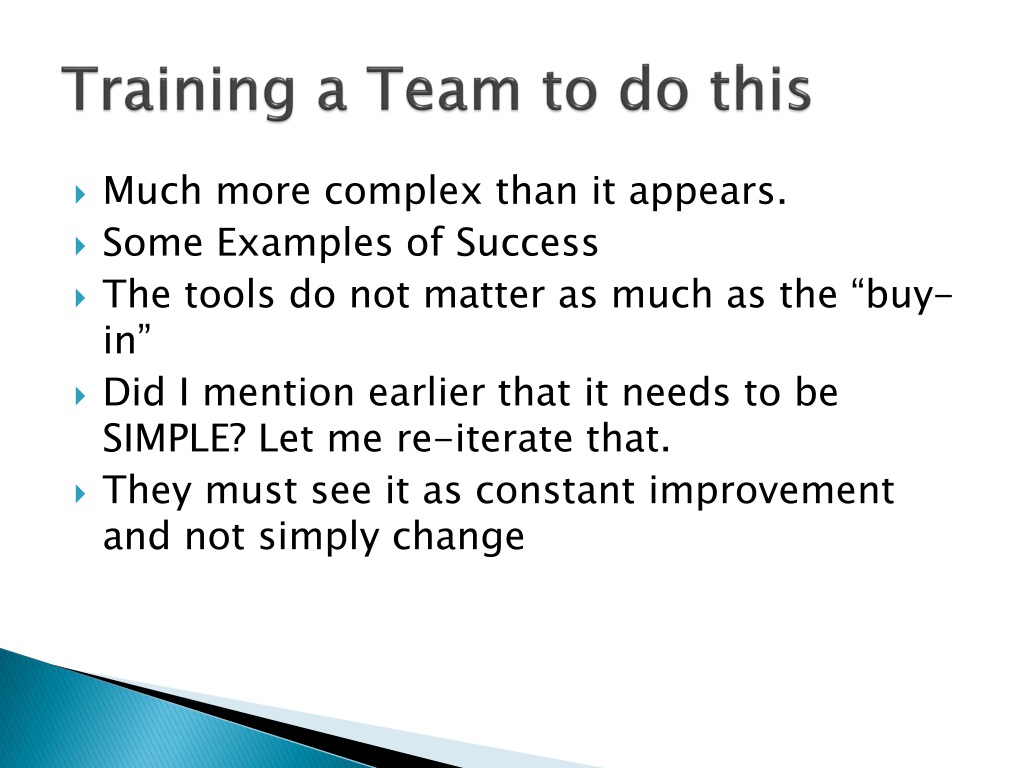 Training a Team to do this

Much more complex than it appears.
Some Examples of Success
The tools do not matter as much as the “buy-in”
Did I mention earlier that it needs to be SIMPLE? Let me re-iterate that.
They must see it as constant improvement and not simply change